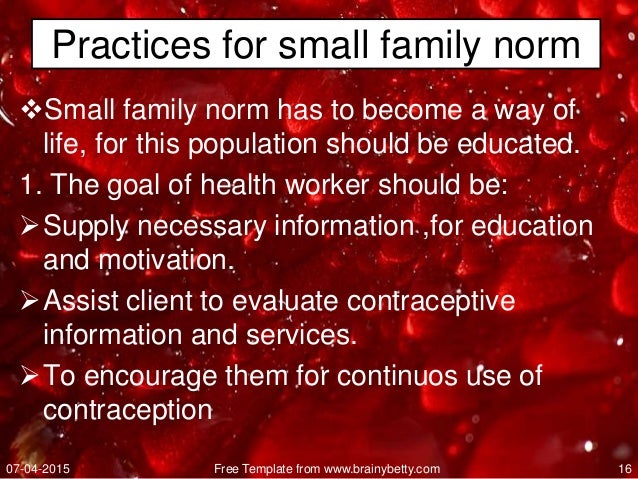 Practices for small family norm

❖Small family norm has to become a way of life, for this population should be educated.

1. The goal of health worker should be:

➢Supply necessary information ,for education and motivation.

➢Assist client to evaluate contraceptive information and services.

➢To encourage them for continuos use of contraception

07-04-2015 Free Template from www.brainybetty.com 16